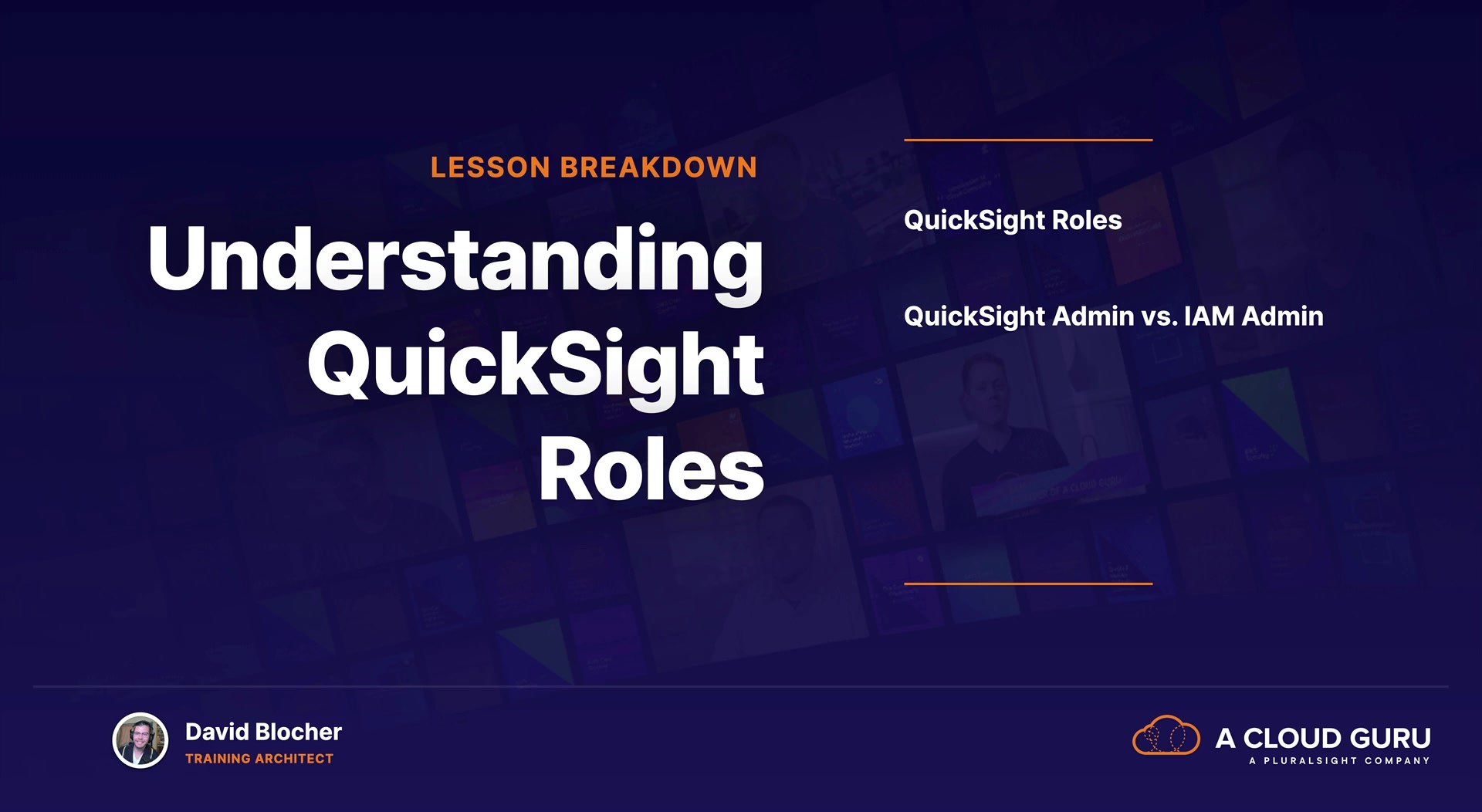 LESSON BREAKDOWN

Understanding QuickSight Roles

QuickSight Roles

QuickSight Admin vs. IAM Admin

David Blocher
TRAINING ARCHITECT

A CLOUD GURU
A PLURALSIGHT COMPANY